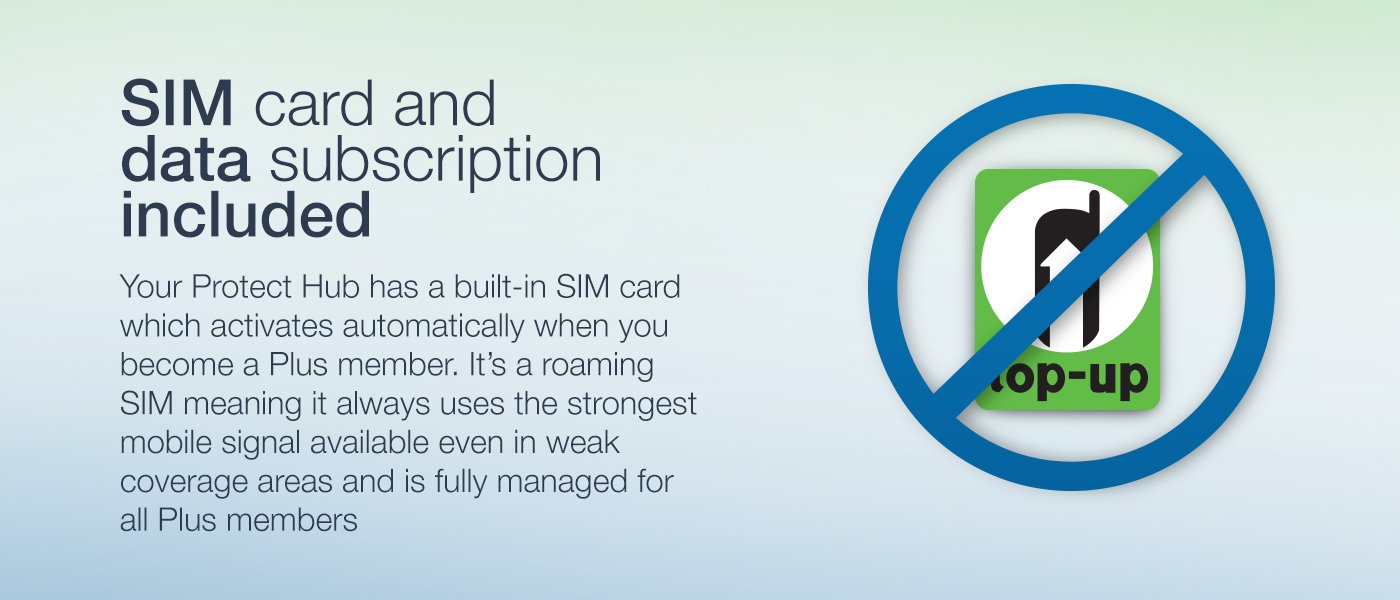 SIM card and data subscription included

Your Protect Hub has a built-in SIM card which activates automatically when you become a Plus member. It's a roaming SIM meaning it always uses the strongest mobile signal available even in weak coverage areas and is fully managed for all Plus members

top-up